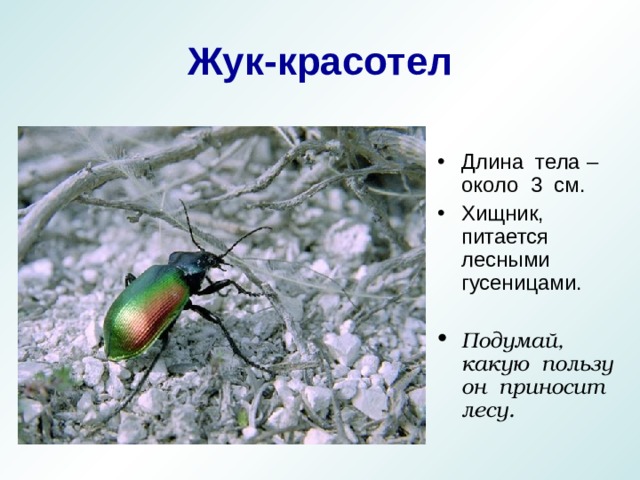 Жук-красотел

• Длина тела – около 3 см.
• Хищник, питается лесными гусеницами.

• Подумай, какую пользу он приносит лесу.